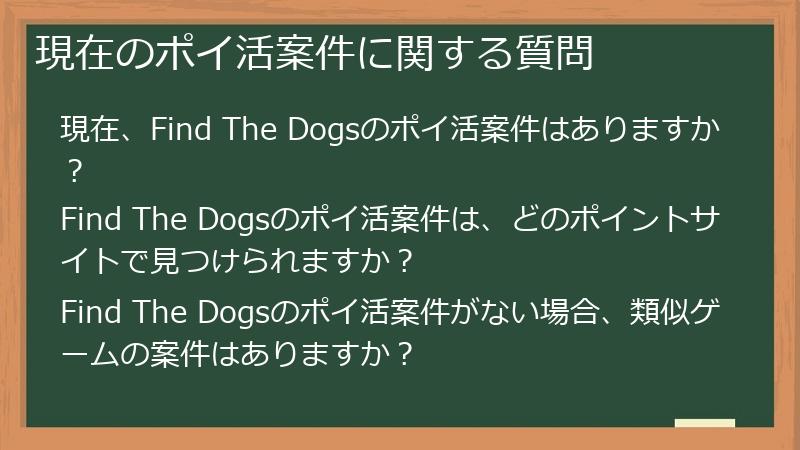 現在のポイ活案件に関する質問

現在、Find The Dogsのポイ活案件はありますか？

Find The Dogsのポイ活案件は、どのポイントサイトで見つけられますか？

Find The Dogsのポイ活案件がない場合、類似ゲームの案件はありますか？